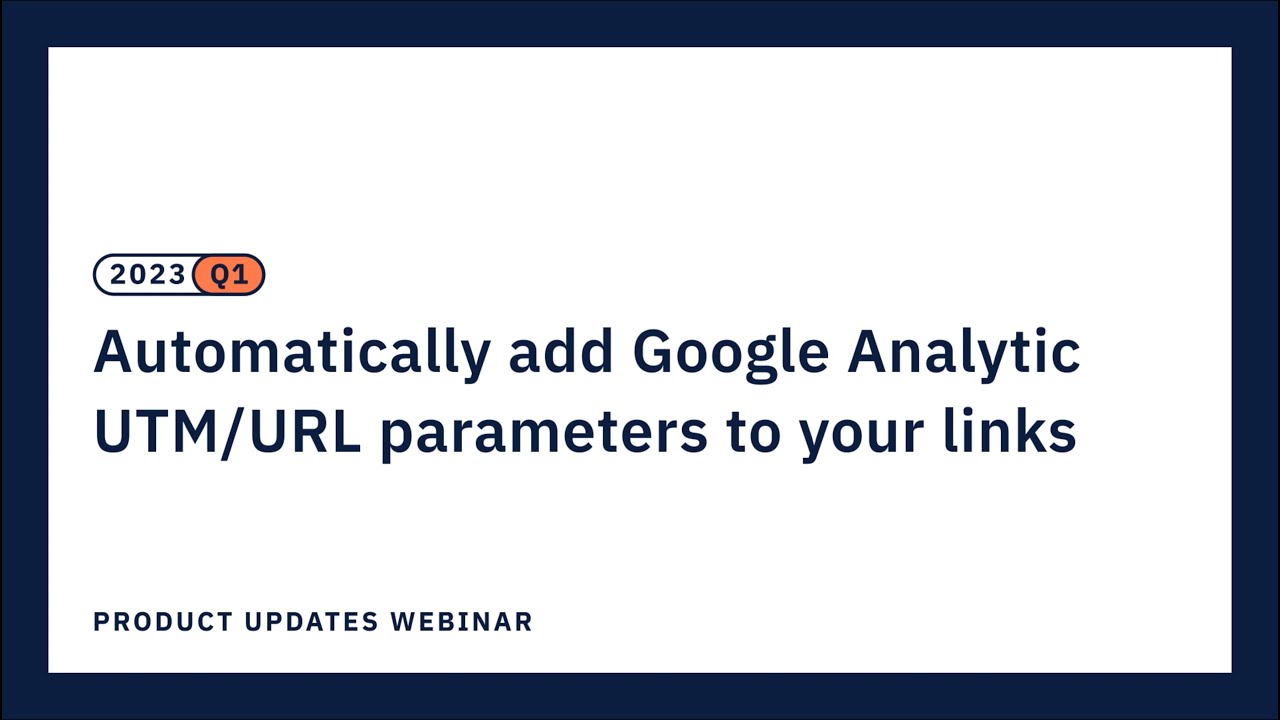 2023 Q1

Automatically add Google Analytic UTM/URL parameters to your links

PRODUCT UPDATES WEBINAR